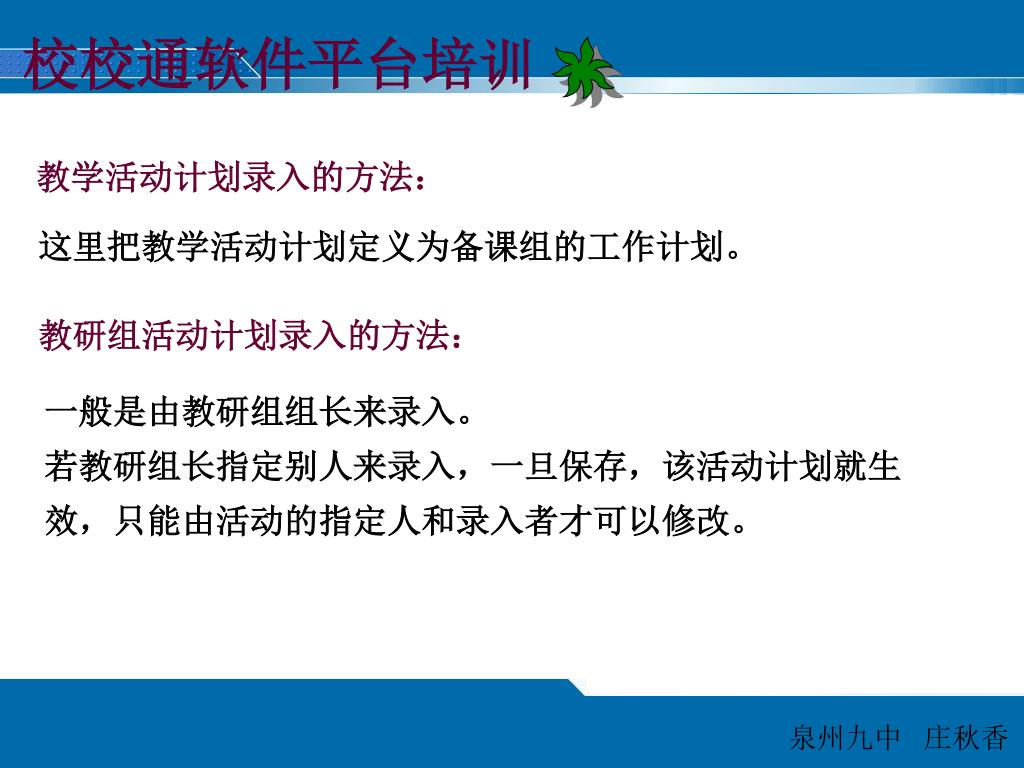 校校通软件平台培训

教学活动计划录入的方法：

这里把教学活动计划定义为备课组的工作计划。

教研组活动计划录入的方法：

一般是由教研组组长来录入。
若教研组长指定别人来录入，一旦保存，该活动计划就生效，只能由活动的指定人和录入者才可以修改。

泉州九中 庄秋香